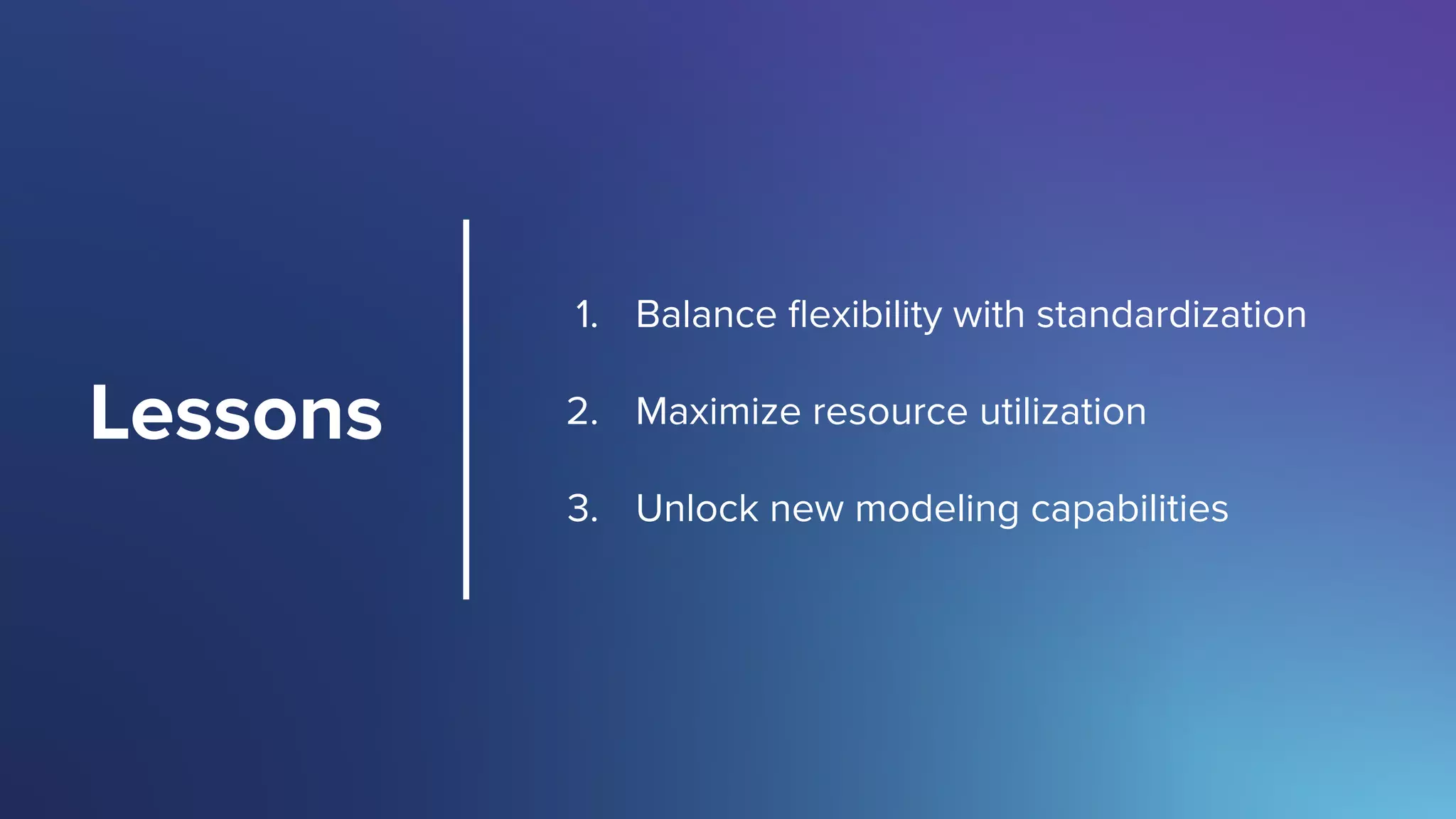 Lessons

1. Balance flexibility with standardization
2. Maximize resource utilization
3. Unlock new modeling capabilities